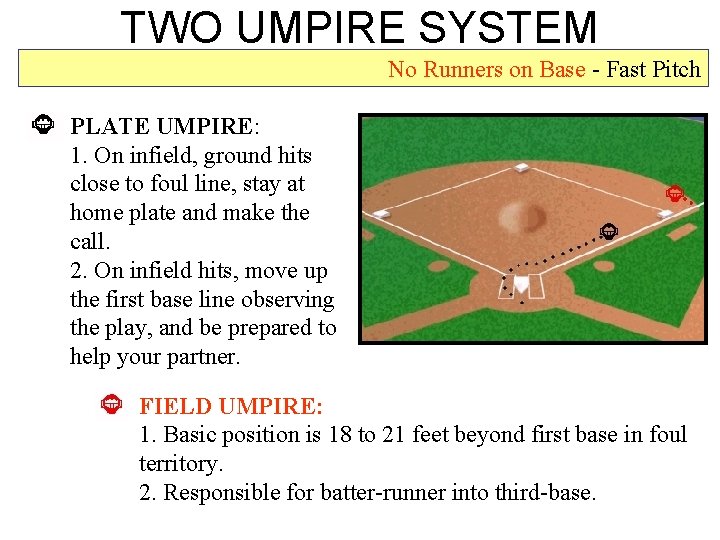 TWO UMPIRE SYSTEM

No Runners on Base - Fast Pitch

PLATE UMPIRE:
1. On infield, ground hits close to foul line, stay at home plate and make the call.
2. On infield hits, move up the first base line observing the play, and be prepared to help your partner.

FIELD UMPIRE:
1. Basic position is 18 to 21 feet beyond first base in foul territory.
2. Responsible for batter-runner into third-base.